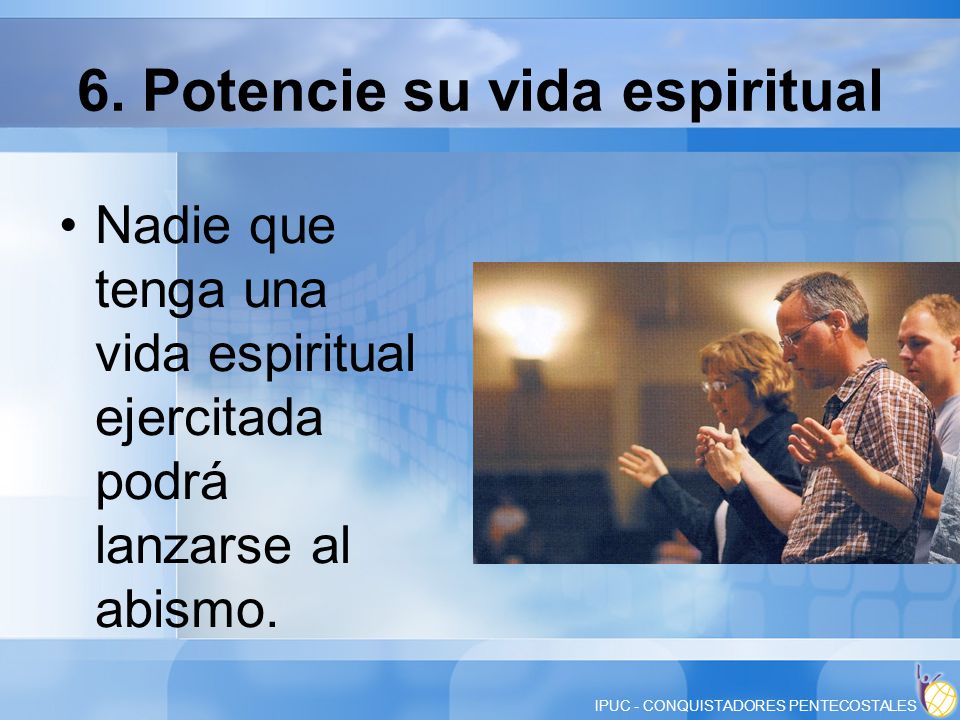 6. Potencie su vida espiritual

• Nadie que tenga una vida espiritual ejercitada podrá lanzarse al abismo.

IPUC - CONQUISTADORES PENTECOSTALES